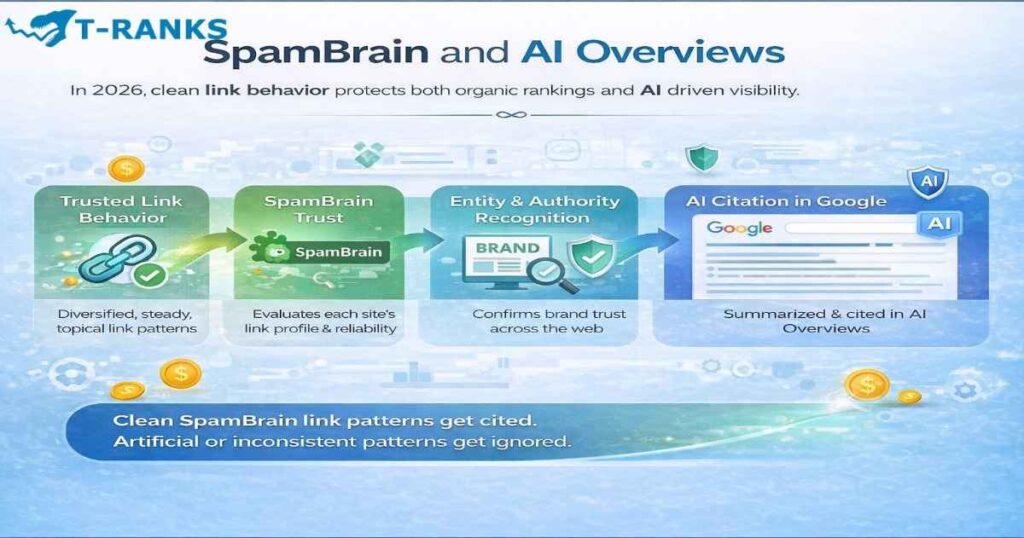 T-RANKS

SpamBrain and AI Overviews

In 2026, clean link behavior protects both organic rankings and AI driven visibility.

Trusted Link Behavior

Diversified, steady, topical link patterns

SpamBrain Trust

SpamBrain

Evaluates each site's link profile & reliability

Entity & Authority Recognition

BRAND

Confirms brand trust across the web

AI Citation in Google

AI

Google

AI

Summarized & cited in AI Overviews

Clean SpamBrain link patterns get cited.
Artificial or inconsistent patterns get ignored.